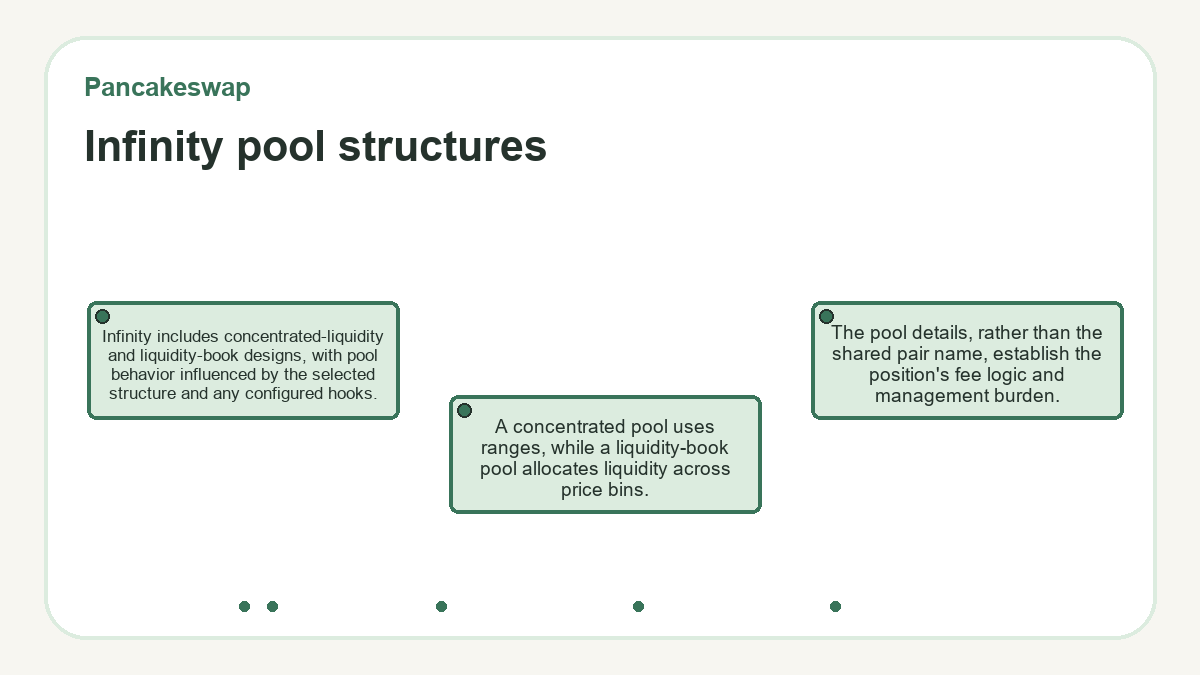 Pancakeswap

Infinity pool structures

Infinity includes concentrated-liquidity and liquidity-book designs, with pool behavior influenced by the selected structure and any configured hooks.

A concentrated pool uses ranges, while a liquidity-book pool allocates liquidity across price bins.

The pool details, rather than the shared pair name, establish the position's fee logic and management burden.